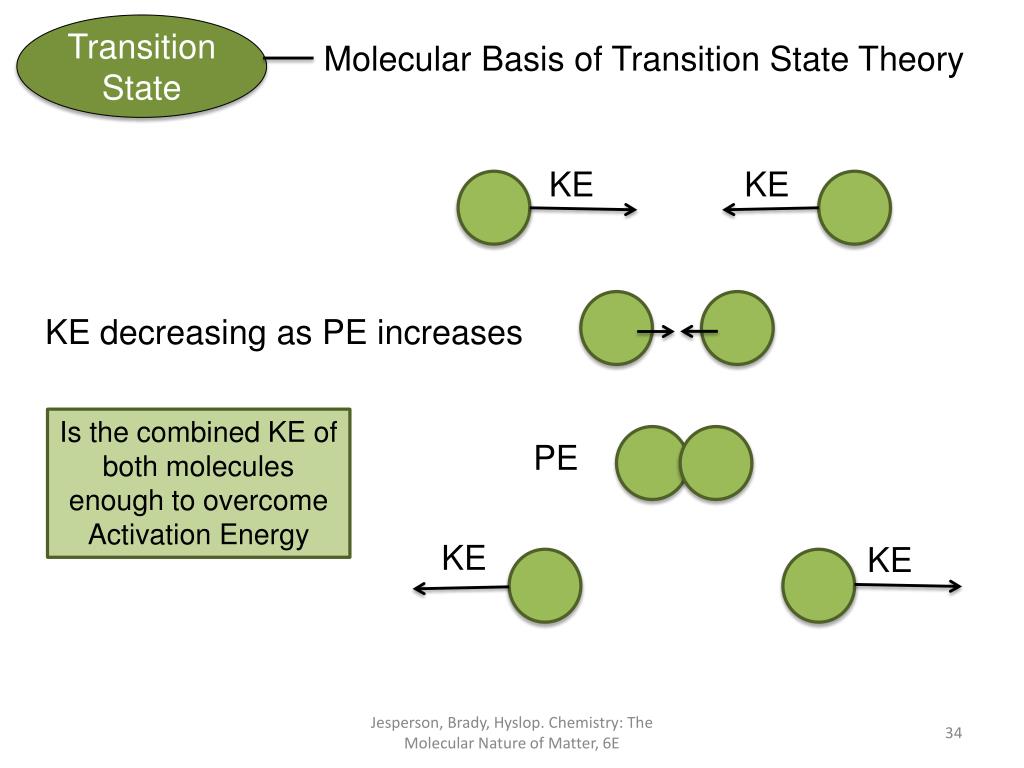 Transition State

Molecular Basis of Transition State Theory

KE

KE

KE decreasing as PE increases

Is the combined KE of both molecules enough to overcome Activation Energy

PE

KE

KE

Jesperson, Brady, Hyslop. Chemistry: The Molecular Nature of Matter, 6E

34